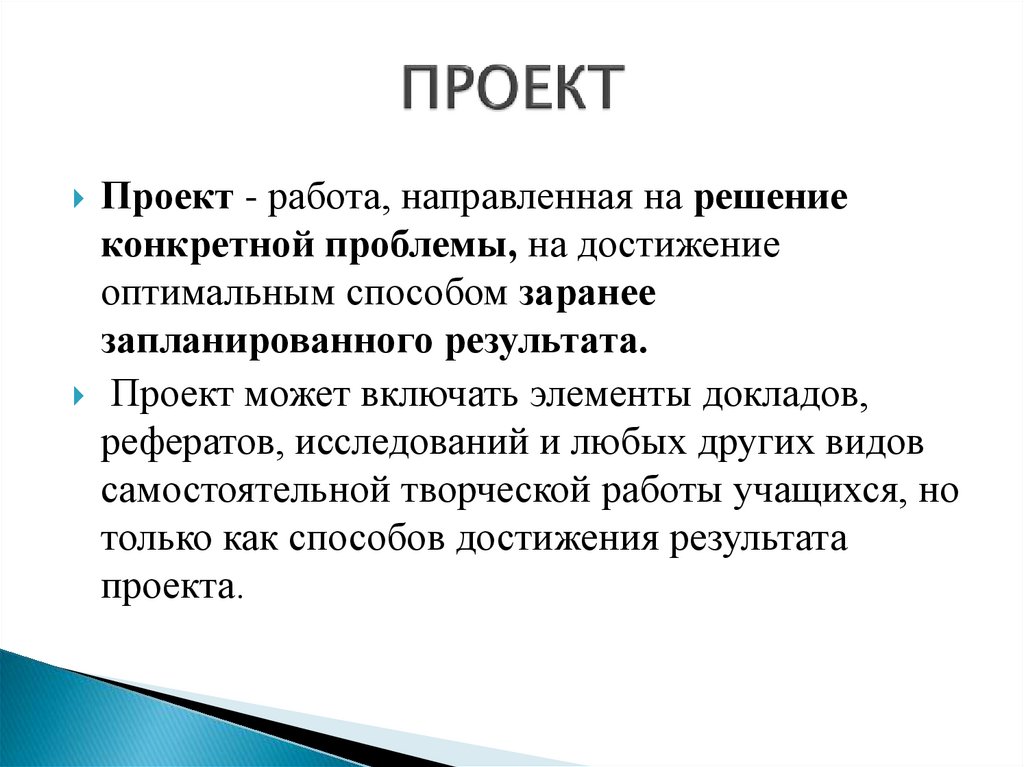 ПРОЕКТ

Проект - работа, направленная на решение конкретной проблемы, на достижение оптимальным способом заранее запланированного результата.

Проект может включать элементы докладов, рефератов, исследований и любых других видов самостоятельной творческой работы учащихся, но только как способов достижения результата проекта.